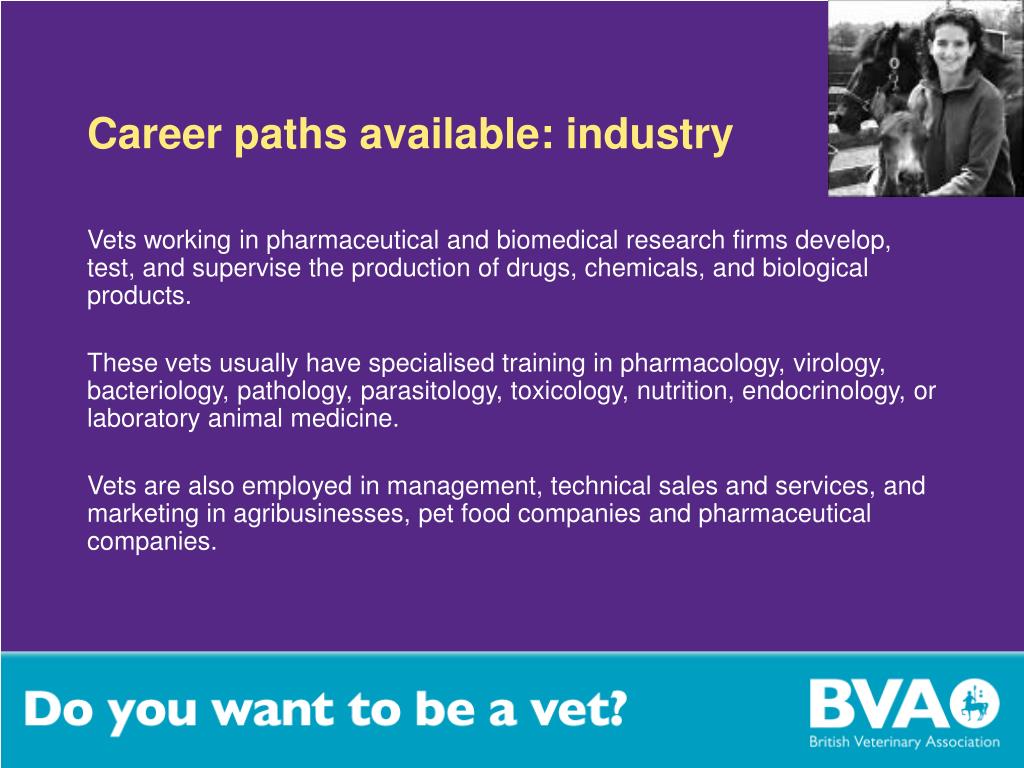 Career paths available: industry

Vets working in pharmaceutical and biomedical research firms develop, test, and supervise the production of drugs, chemicals, and biological products.

These vets usually have specialised training in pharmacology, virology, bacteriology, pathology, parasitology, toxicology, nutrition, endocrinology, or laboratory animal medicine.

Vets are also employed in management, technical sales and services, and marketing in agribusinesses, pet food companies and pharmaceutical companies.

Do you want to be a vet?

BVA

British Veterinary Association